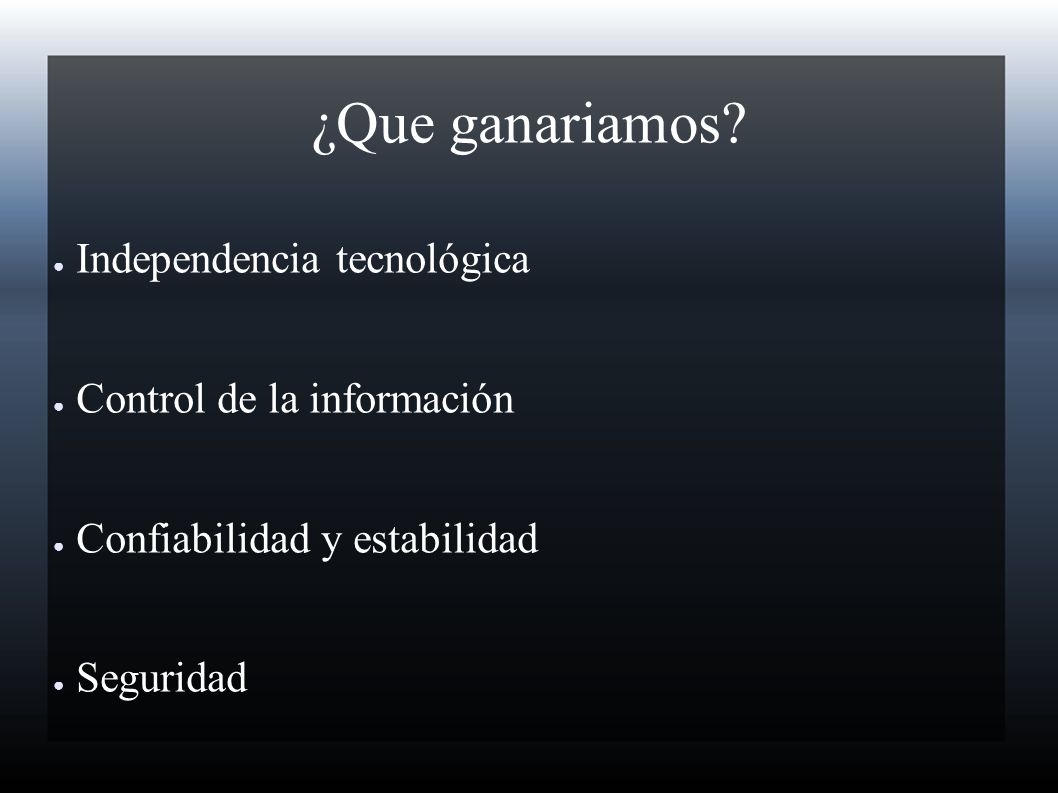 ¿Que ganariamos?

● Independencia tecnológica

● Control de la información

● Confiabilidad y estabilidad

● Seguridad